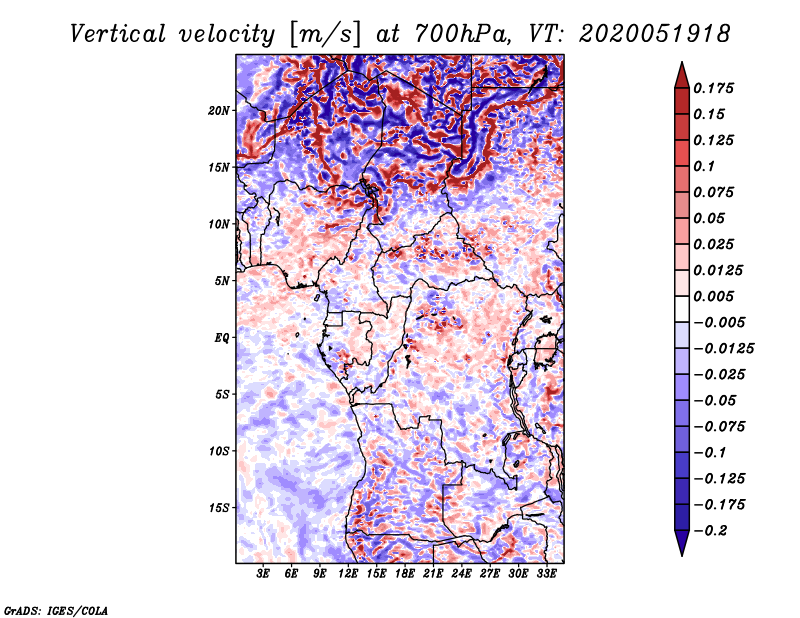 Vertical velocity [m/s] at 700hPa, VT: 2020051918

20N
15N
10N
5N
EQ
5S
10S
15S

3E 6E 9E 12E 15E 18E 21E 24E 27E 30E 33E

0.175
0.15
0.125
0.1
0.075
0.05
0.025
0.0125
0.005
−0.005
−0.0125
−0.025
−0.05
−0.075
−0.1
−0.125
−0.175
−0.2

GrADS: IGES/COLA